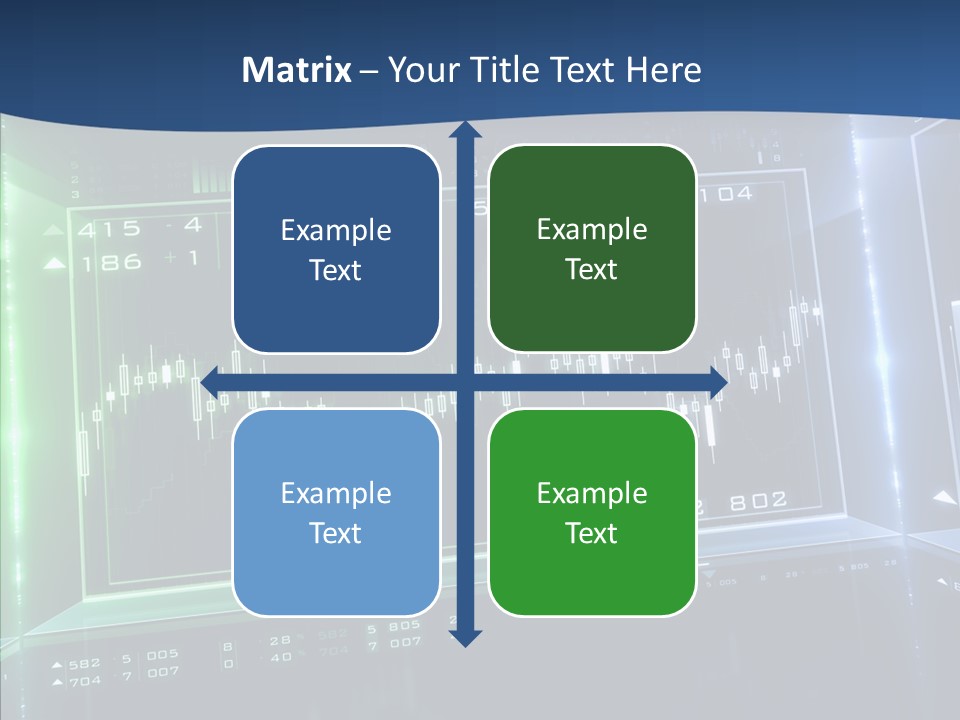 Matrix – Your Title Text Here

Example Text

Example Text

Example Text

Example Text